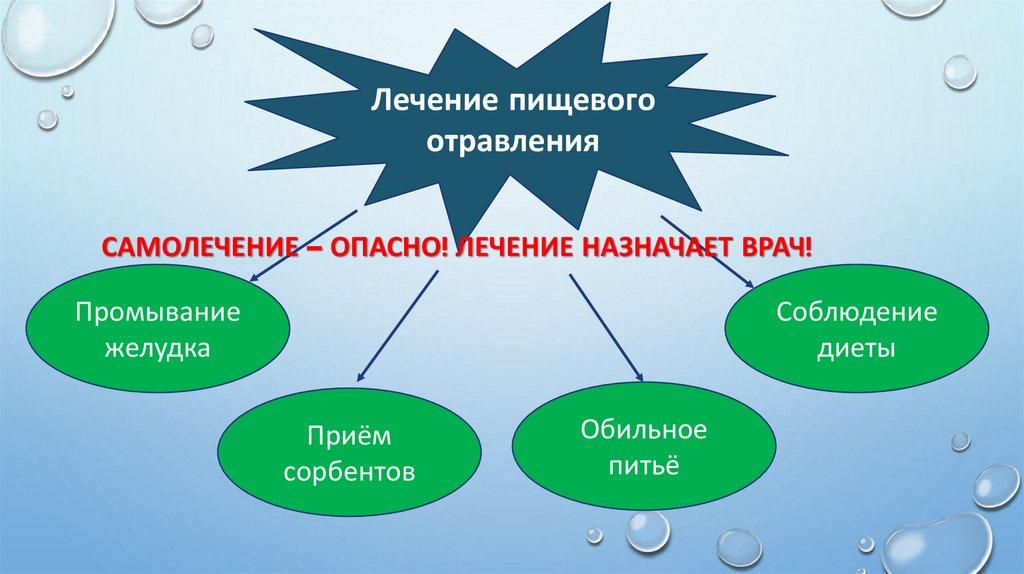 Лечение пищевого отравления

САМОЛЕЧЕНИЕ – ОПАСНО! ЛЕЧЕНИЕ НАЗНАЧАЕТ ВРАЧ!

Промывание желудка

Приём сорбентов

Обильное питьё

Соблюдение диеты